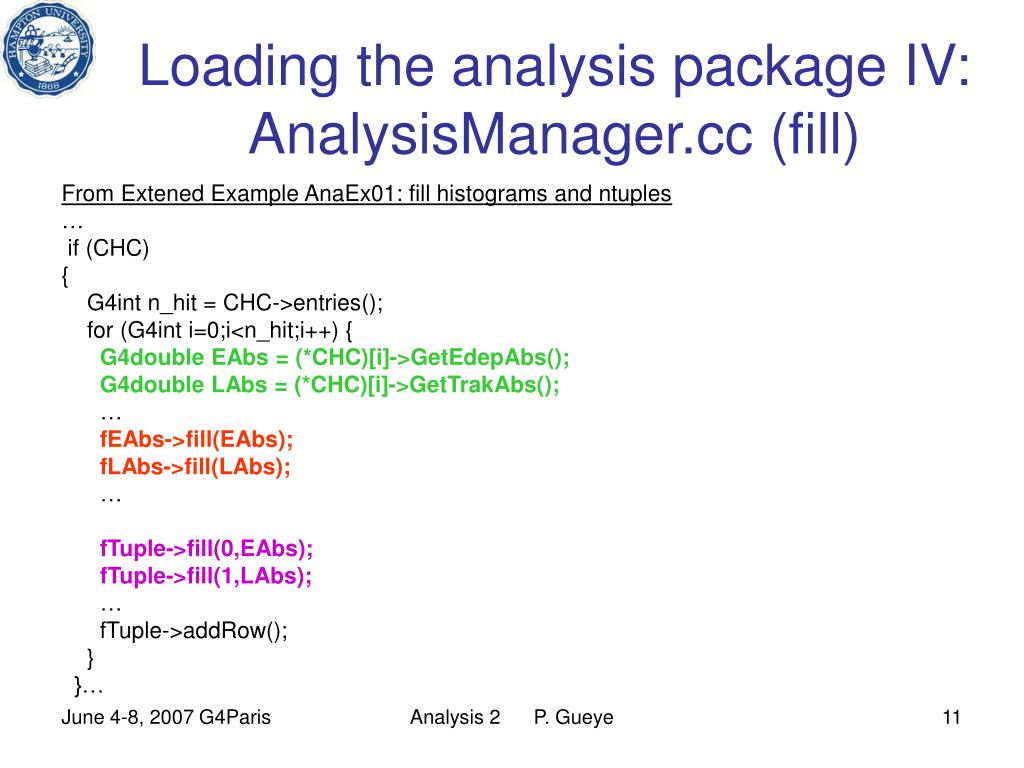 HAMPTON UNIVERSITY
1868

Loading the analysis package IV: AnalysisManager.cc (fill)

From Extened Example AnaEx01: fill histograms and ntuples
…
if (CHC)
{
G4int n_hit = CHC->entries();
for (G4int i=0;i<n_hit;i++) {
G4double EAbs = (*CHC)[i]->GetEdepAbs();
G4double LAbs = (*CHC)[i]->GetTrakAbs();
…
fEAbs->fill(EAbs);
fLAbs->fill(LAbs);
…

fTuple->fill(0,EAbs);
fTuple->fill(1,LAbs);
…
fTuple->addRow();
}
}…

June 4-8, 2007 G4Paris
Analysis 2 P. Gueye
11